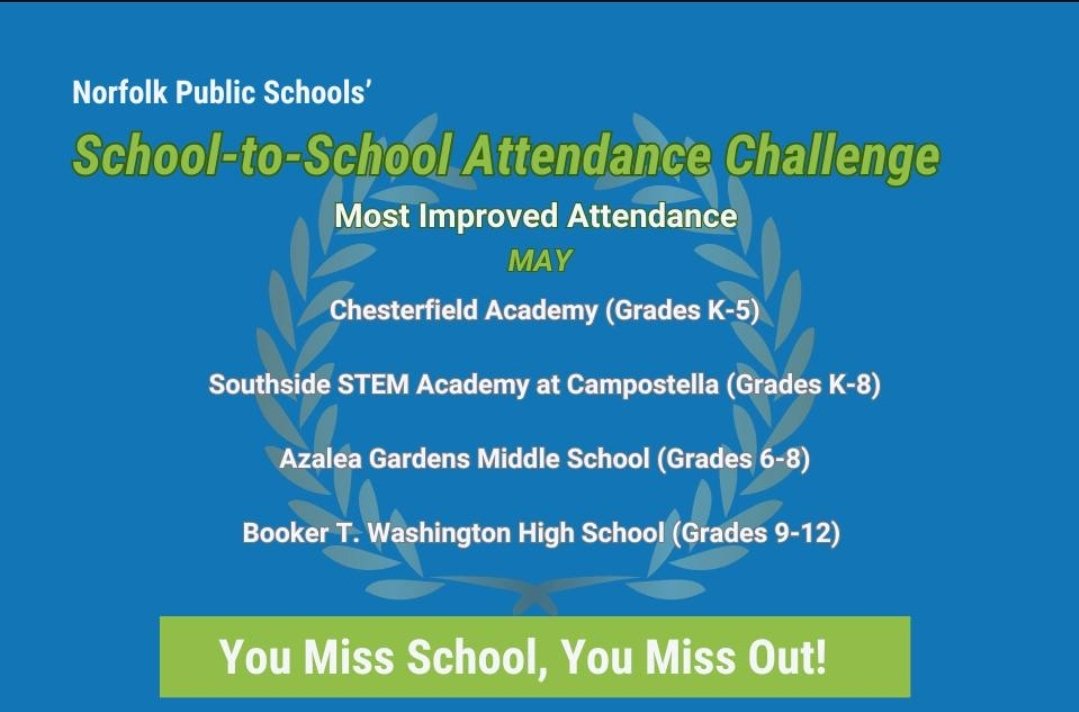 Norfolk Public Schools'

School-to-School Attendance Challenge

Most Improved Attendance

MAY

Chesterfield Academy (Grades K-5)

Southside STEM Academy at Campostella (Grades K-8)

Azalea Gardens Middle School (Grades 6-8)

Booker T. Washington High School (Grades 9-12)

You Miss School, You Miss Out!